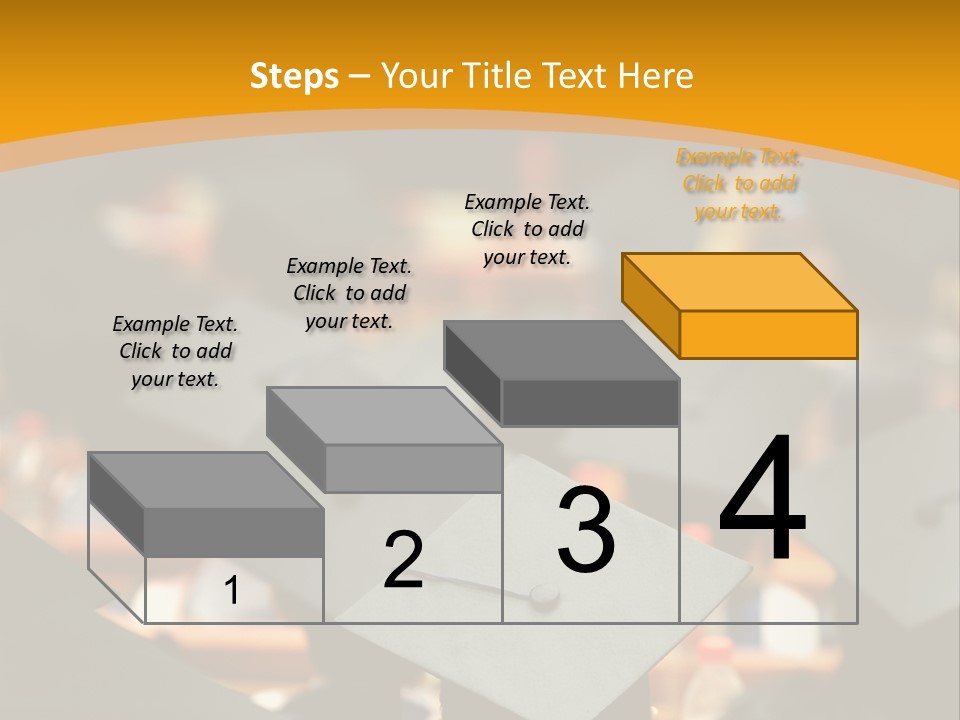 Steps – Your Title Text Here

Example Text. Click to add your text.

Example Text. Click to add your text.

Example Text. Click to add your text.

Example Text. Click to add your text.

1

2

3

4